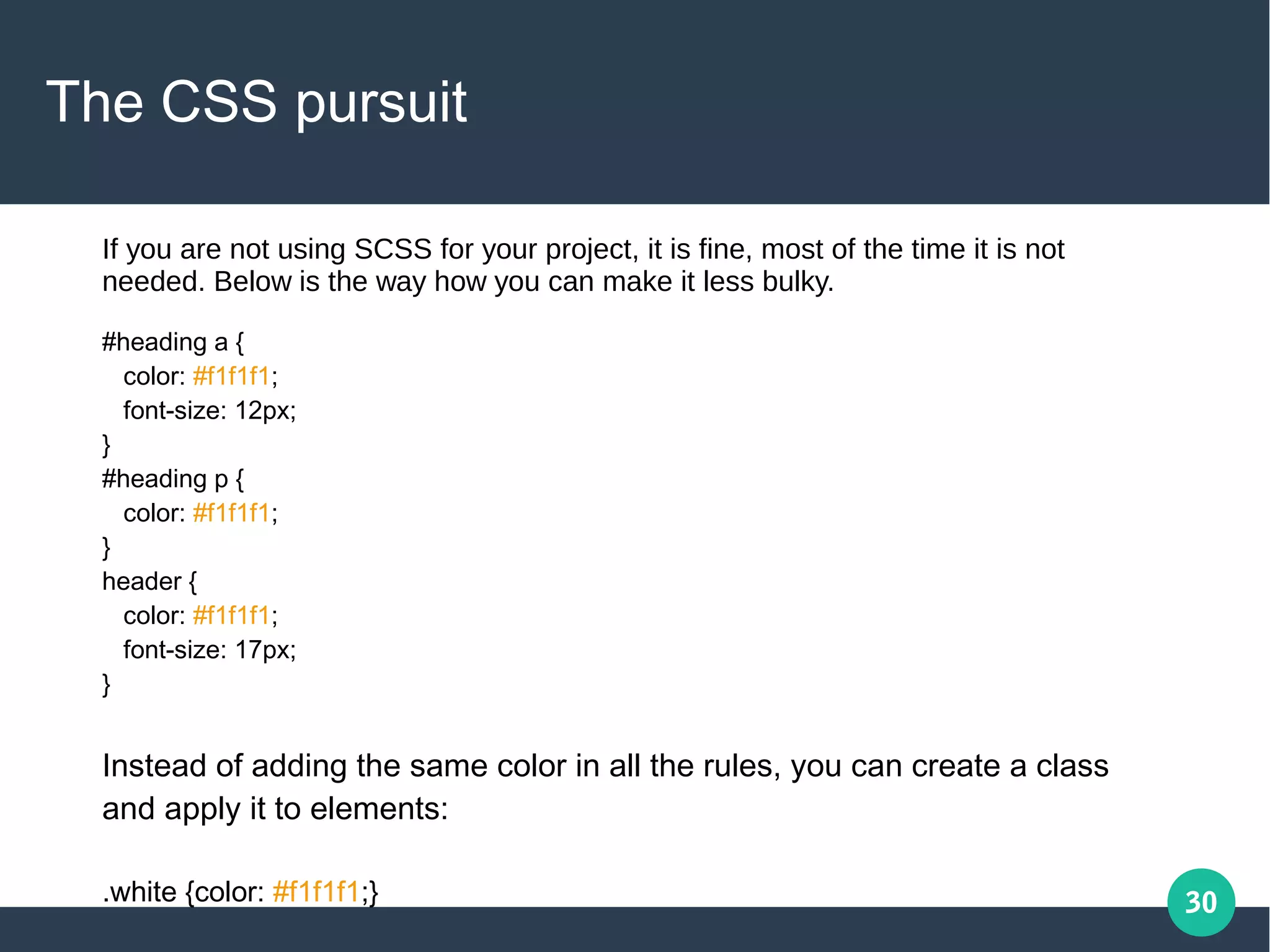 The CSS pursuit

If you are not using SCSS for your project, it is fine, most of the time it is not needed. Below is the way how you can make it less bulky.

#heading a {
color: #f1f1f1;
font-size: 12px;
}
#heading p {
color: #f1f1f1;
}
header {
color: #f1f1f1;
font-size: 17px;
}

Instead of adding the same color in all the rules, you can create a class and apply it to elements:

.white {color: #f1f1f1;}

30